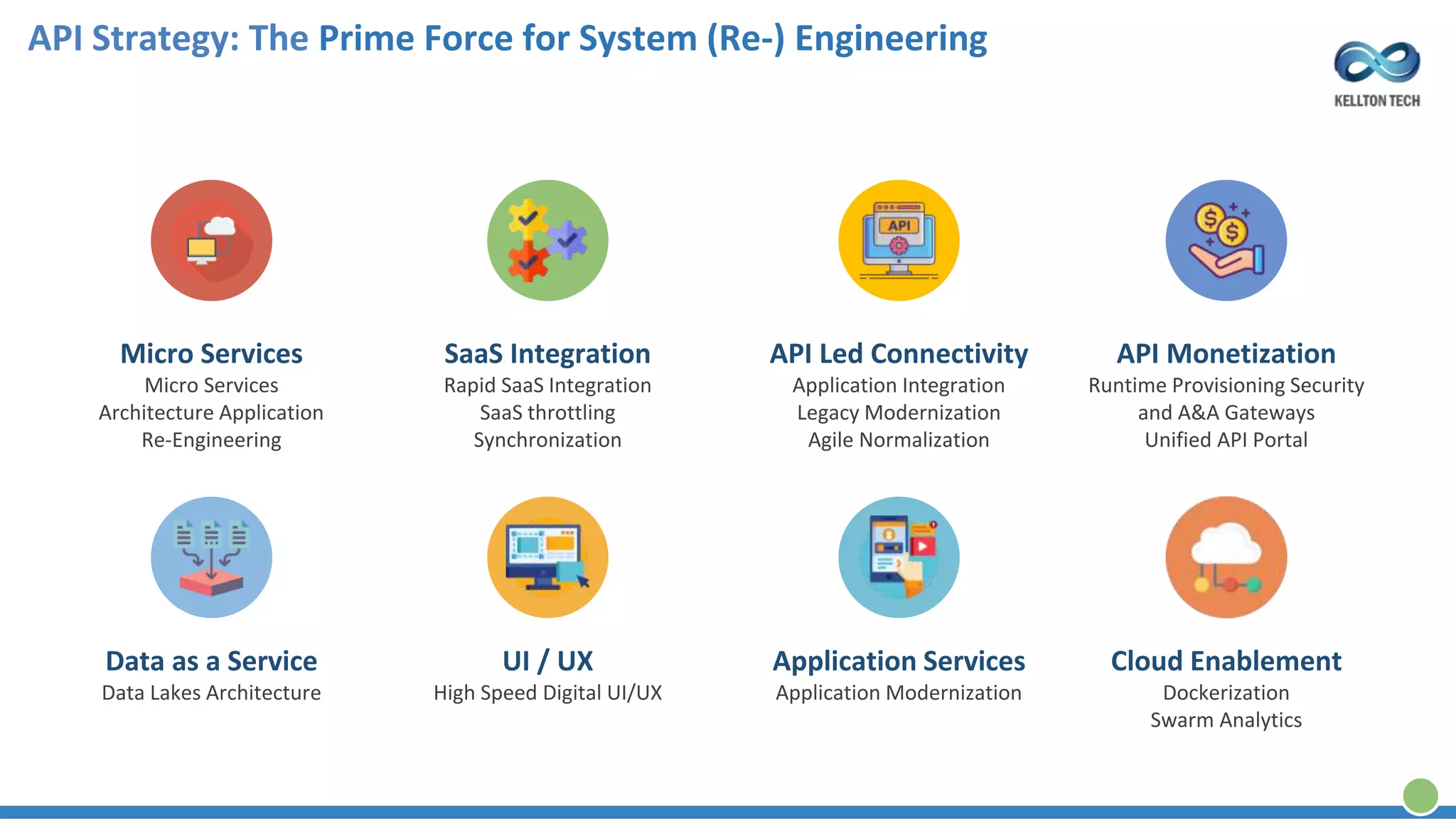 API Strategy: The Prime Force for System (Re-) Engineering

KELLTON TECH

API

Micro Services
Micro Services Architecture Application Re-Engineering

SaaS Integration
Rapid SaaS Integration
SaaS throttling
Synchronization

API Led Connectivity
Application Integration
Legacy Modernization
Agile Normalization

API Monetization
Runtime Provisioning Security and A&A Gateways
Unified API Portal

Data as a Service
Data Lakes Architecture

UI / UX
High Speed Digital UI/UX

Application Services
Application Modernization

Cloud Enablement
Dockerization
Swarm Analytics